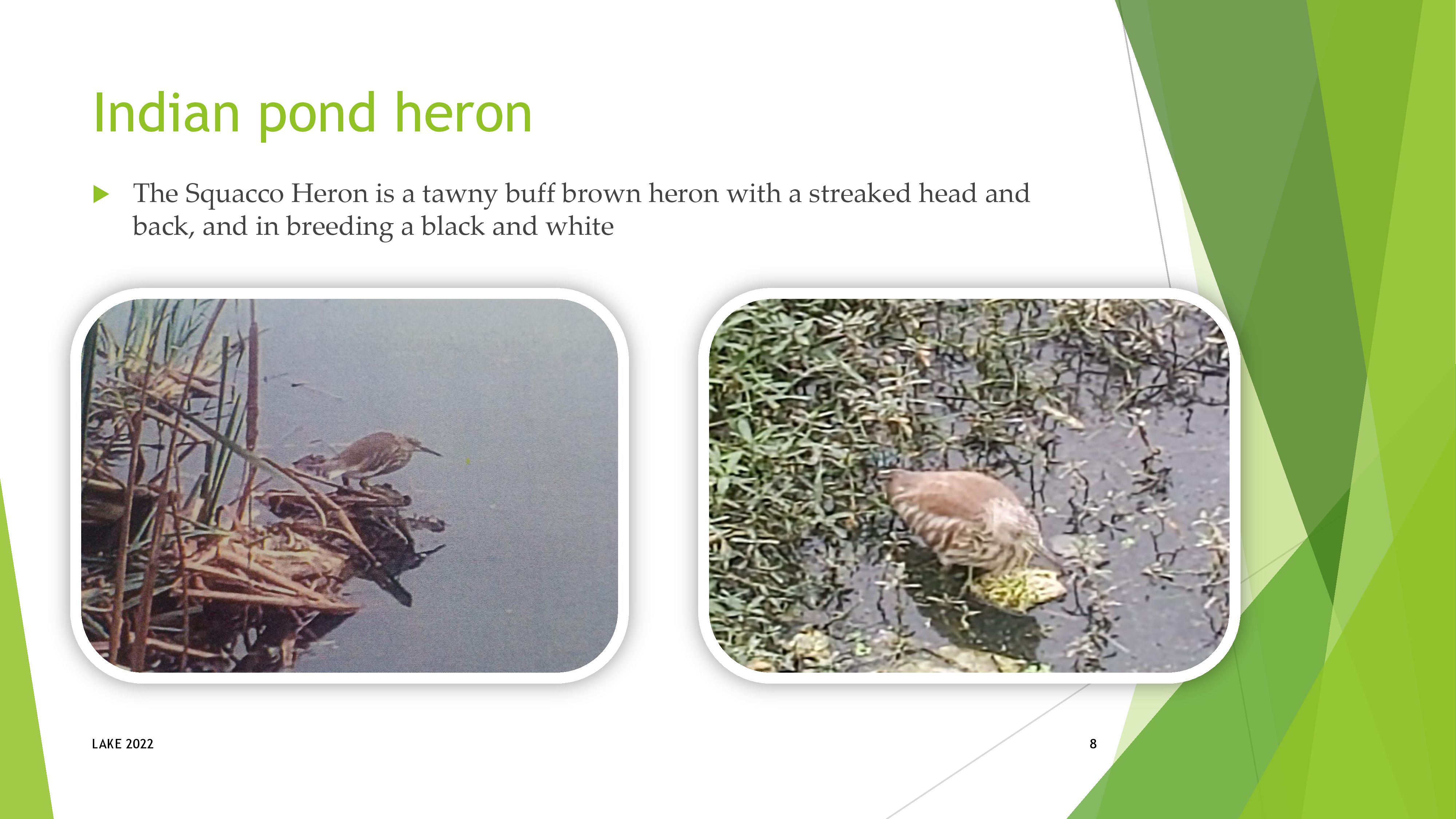 Indian pond heron

The Squacco Heron is a tawny buff brown heron with a streaked head and back, and in breeding a black and white

LAKE 2022

8